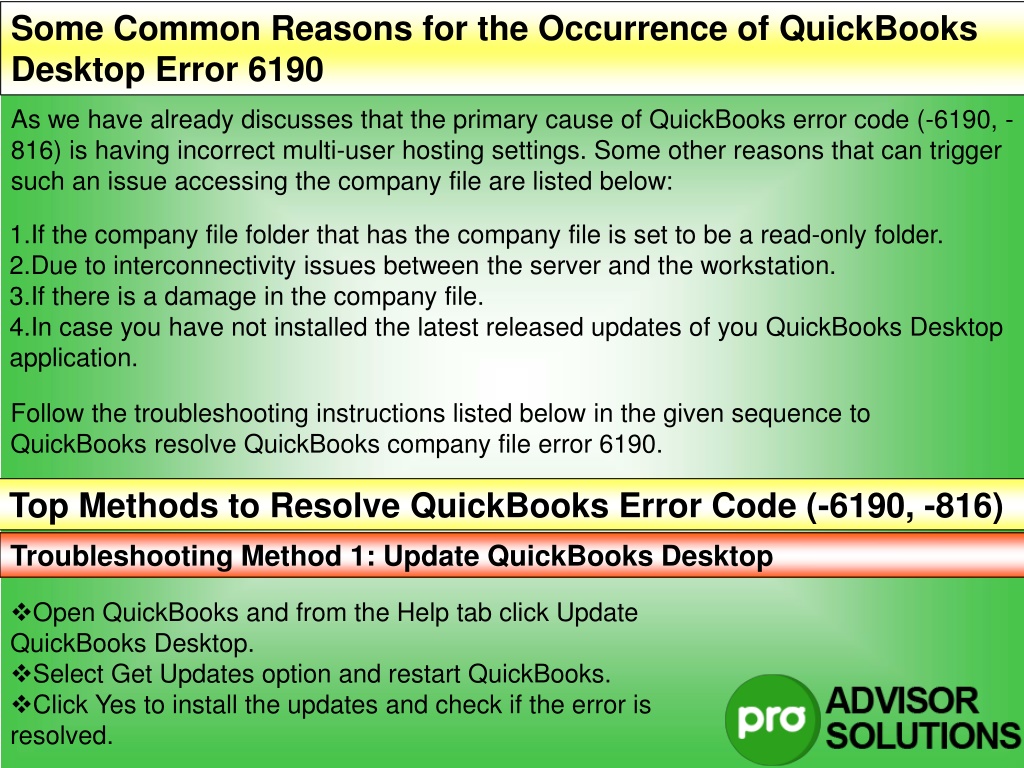 Some Common Reasons for the Occurrence of QuickBooks Desktop Error 6190

As we have already discusses that the primary cause of QuickBooks error code (-6190, -816) is having incorrect multi-user hosting settings. Some other reasons that can trigger such an issue accessing the company file are listed below:

1.If the company file folder that has the company file is set to be a read-only folder.
2.Due to interconnectivity issues between the server and the workstation.
3.If there is a damage in the company file.
4.In case you have not installed the latest released updates of you QuickBooks Desktop application.

Follow the troubleshooting instructions listed below in the given sequence to QuickBooks resolve QuickBooks company file error 6190.

Top Methods to Resolve QuickBooks Error Code (-6190, -816)

Troubleshooting Method 1: Update QuickBooks Desktop

❖Open QuickBooks and from the Help tab click Update QuickBooks Desktop.
❖Select Get Updates option and restart QuickBooks.
❖Click Yes to install the updates and check if the error is resolved.

pro ADVISOR SOLUTIONS